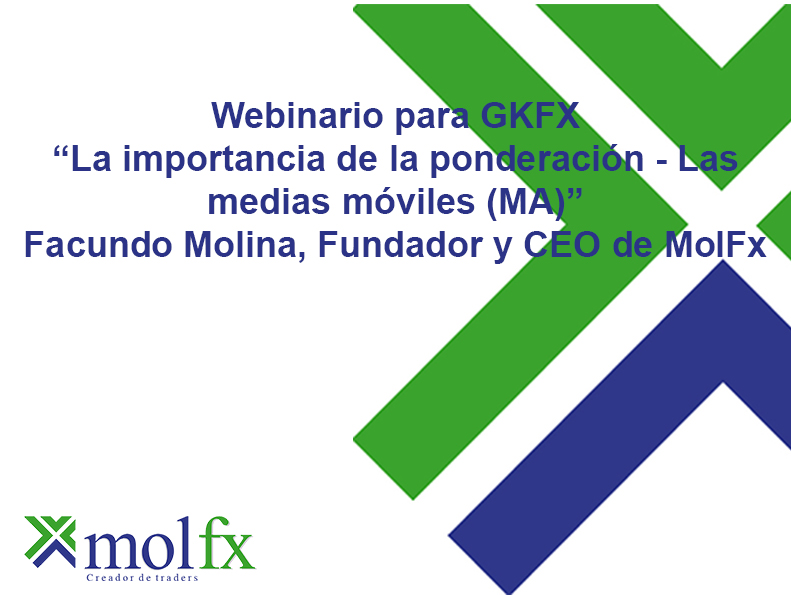 Webinario para GKFX
“La importancia de la ponderación - Las medias móviles (MA)”
Facundo Molina, Fundador y CEO de MolFx

molfx
Creador de traders